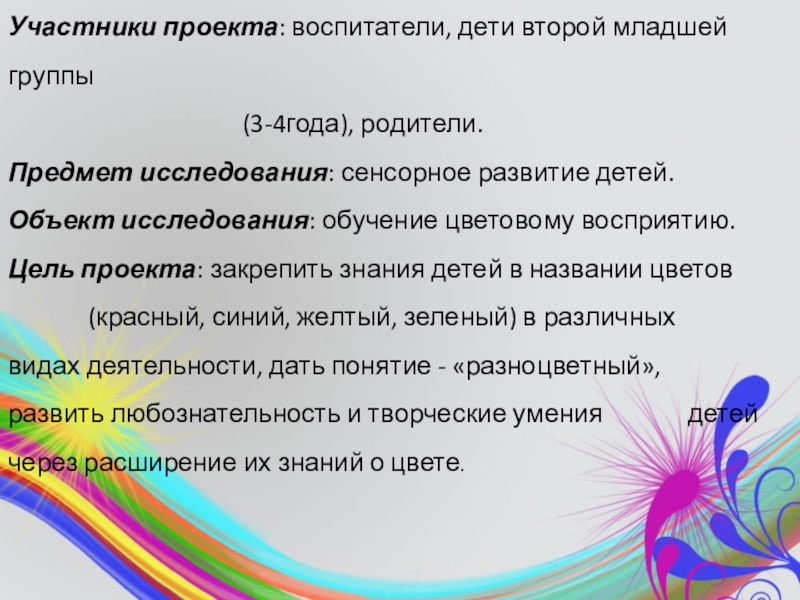 Участники проекта: воспитатели, дети второй младшей группы

(3-4года), родители.

Предмет исследования: сенсорное развитие детей.

Объект исследования: обучение цветовому восприятию.

Цель проекта: закрепить знания детей в названии цветов (красный, синий, желтый, зеленый) в различных видах деятельности, дать понятие - «разноцветный», развить любознательность и творческие умения детей через расширение их знаний о цвете.